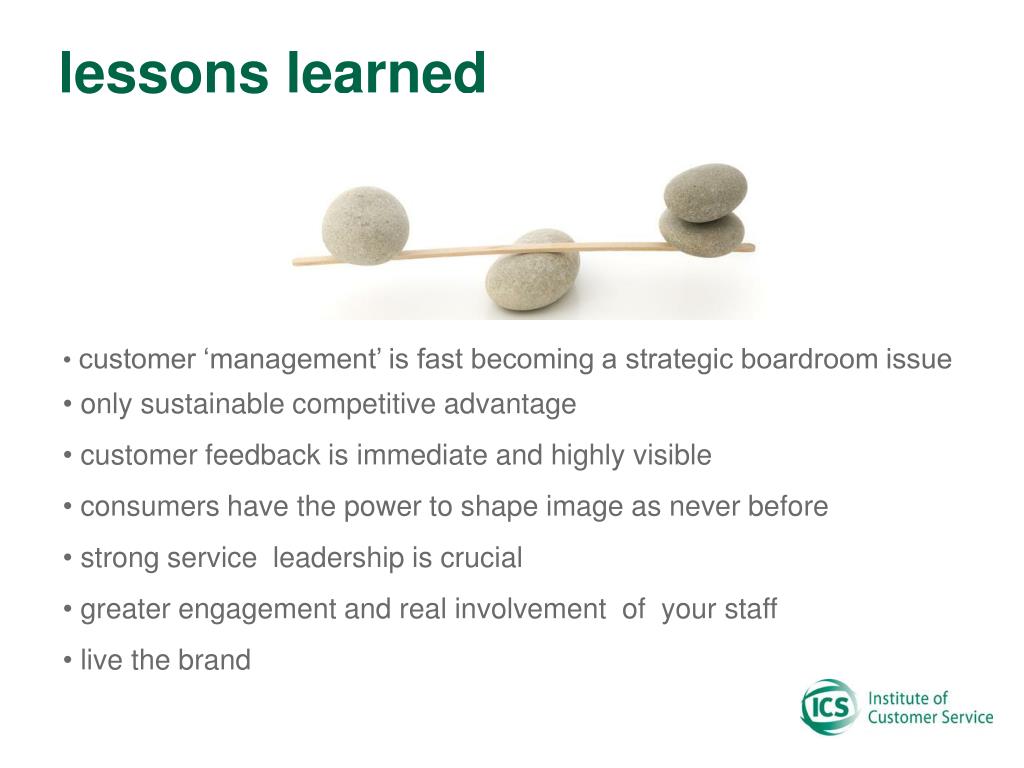 lessons learned

• customer ‘management’ is fast becoming a strategic boardroom issue
• only sustainable competitive advantage
• customer feedback is immediate and highly visible
• consumers have the power to shape image as never before
• strong service leadership is crucial
• greater engagement and real involvement of your staff
• live the brand

ICS Institute of Customer Service